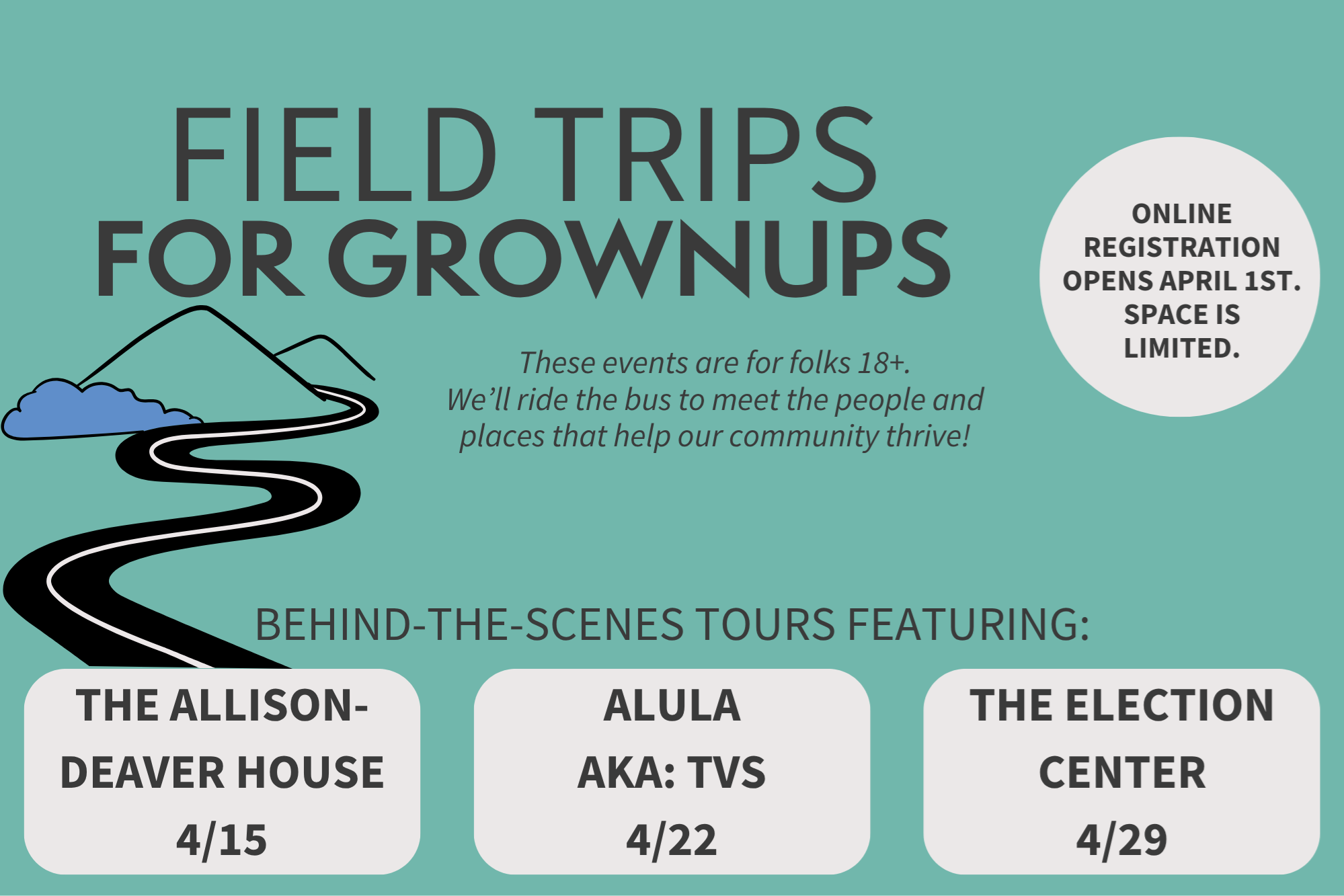 FIELD TRIPS
FOR GROWNUPS

ONLINE REGISTRATION OPENS APRIL 1ST. SPACE IS LIMITED.

These events are for folks 18+.
We'll ride the bus to meet the people and places that help our community thrive!

BEHIND-THE-SCENES TOURS FEATURING:

THE ALLISON-DEAVER HOUSE
4/15

ALULA
AKA: TVS
4/22

THE ELECTION CENTER
4/29